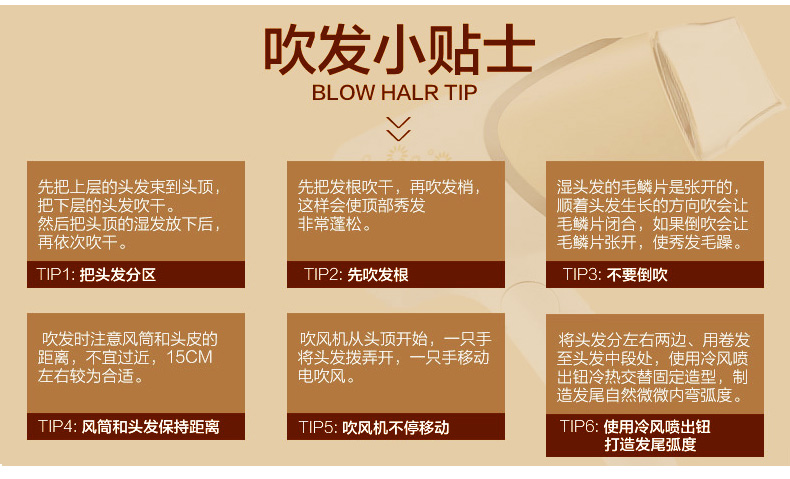 吹发小贴士
BLOW HALR TIP

先把上层的头发束到头顶，把下层的头发吹干。然后把头顶的湿发放下后，再依次吹干。

TIP1: 把头发分区

先把发根吹干，再吹发梢，这样会使顶部秀发非常蓬松。

TIP2: 先吹发根

湿头发的毛鳞片是张开的，顺着头发生长的方向吹会让毛鳞片闭合，如果倒吹会让毛鳞片张开，使秀发毛躁。

TIP3: 不要倒吹

吹发时注意风筒和头皮的距离，不宜过近，15CM左右较为合适。

TIP4: 风筒和头发保持距离

吹风机从头顶开始，一只手将头发拨弄开，一只手移动电吹风。

TIP5: 吹风机不停移动

将头发分左右两边、用卷发至头发中段处，使用冷风喷出钮冷热交替固定造型，制造发尾自然微微内弯弧度。

TIP6: 使用冷风喷出钮打造发尾弧度